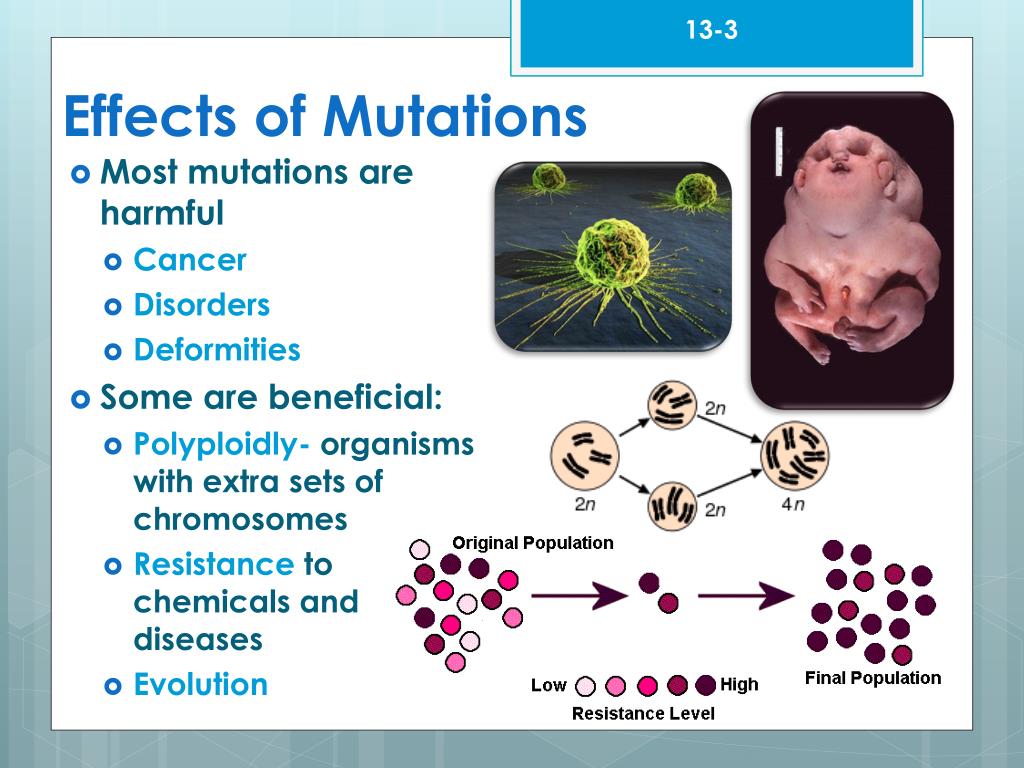 13-3

Effects of Mutations

Most mutations are harmful

Cancer

Disorders

Deformities

Some are beneficial:

Polyploidly- organisms with extra sets of chromosomes

Resistance to chemicals and diseases

Evolution

2n

2n

2n

4n

Original Population

Final Population

Low

High

Resistance Level